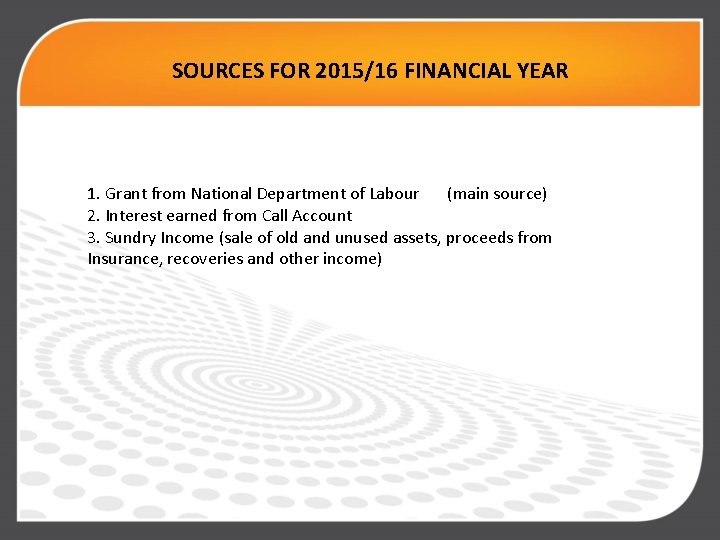 SOURCES FOR 2015/16 FINANCIAL YEAR

1. Grant from National Department of Labour (main source)
2. Interest earned from Call Account
3. Sundry Income (sale of old and unused assets, proceeds from Insurance, recoveries and other income)